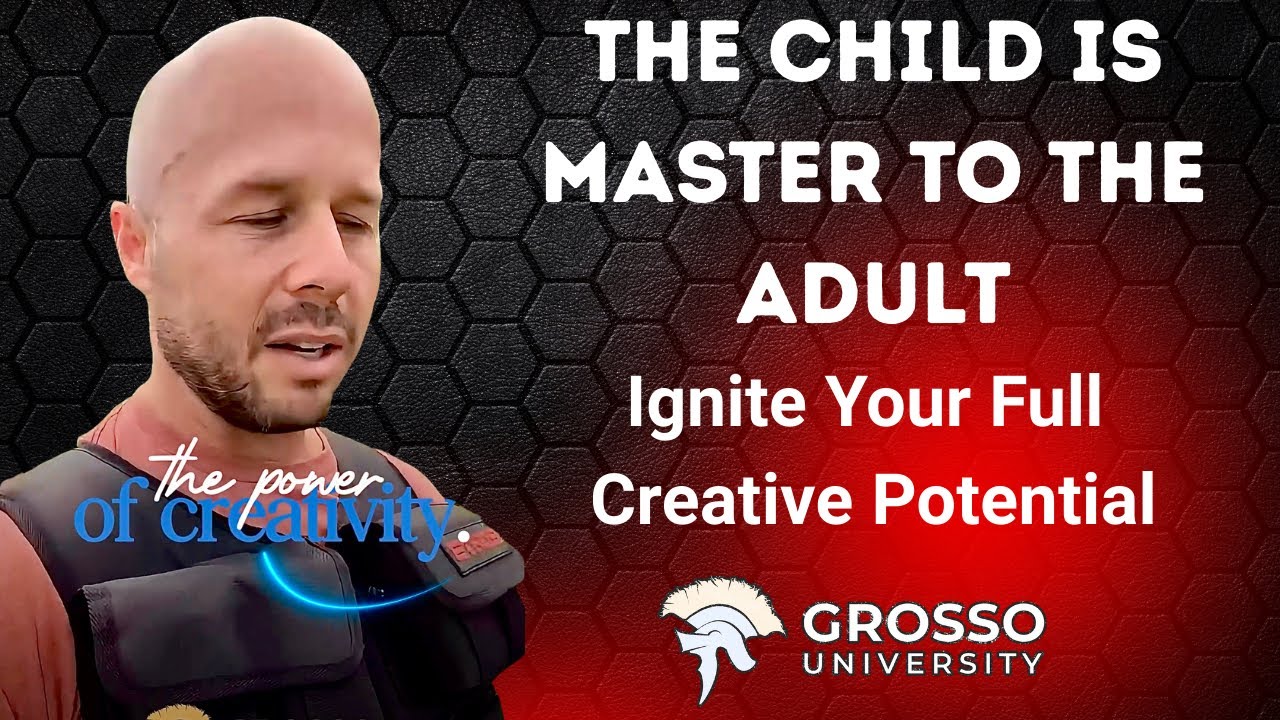 THE CHILD IS MASTER TO THE ADULT

Ignite Your Full Creative Potential

the power of creativity.

GROSSO
UNIVERSITY